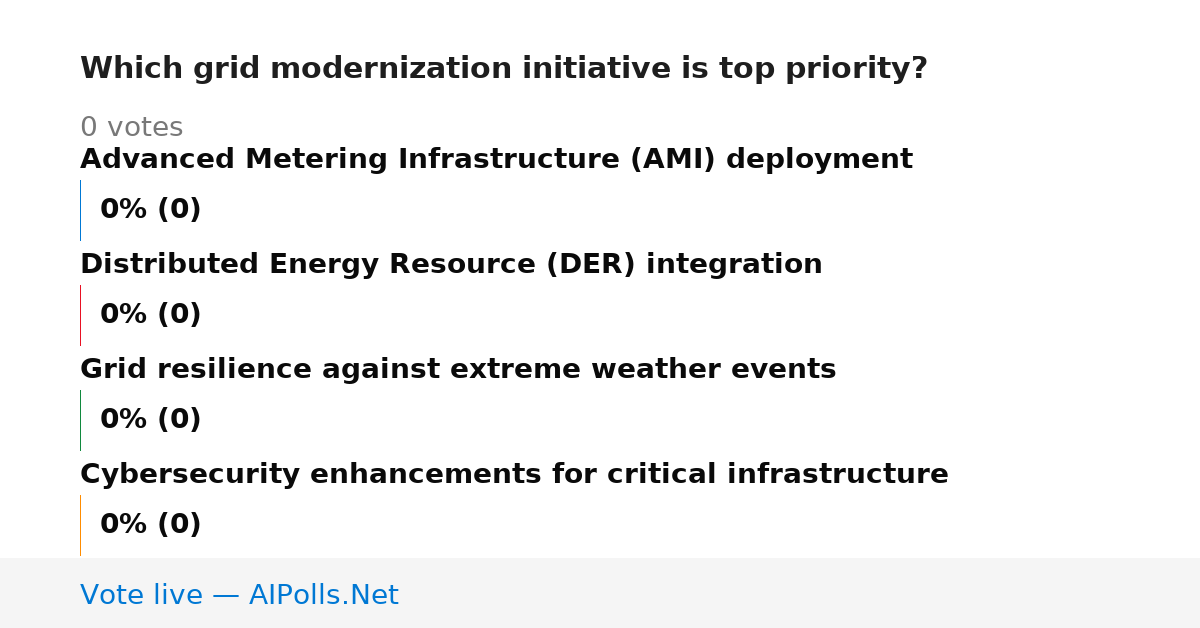 Which grid modernization initiative is top priority?

0 votes

Advanced Metering Infrastructure (AMI) deployment

0% (0)

Distributed Energy Resource (DER) integration

0% (0)

Grid resilience against extreme weather events

0% (0)

Cybersecurity enhancements for critical infrastructure

0% (0)

Vote live — AIPolls.Net